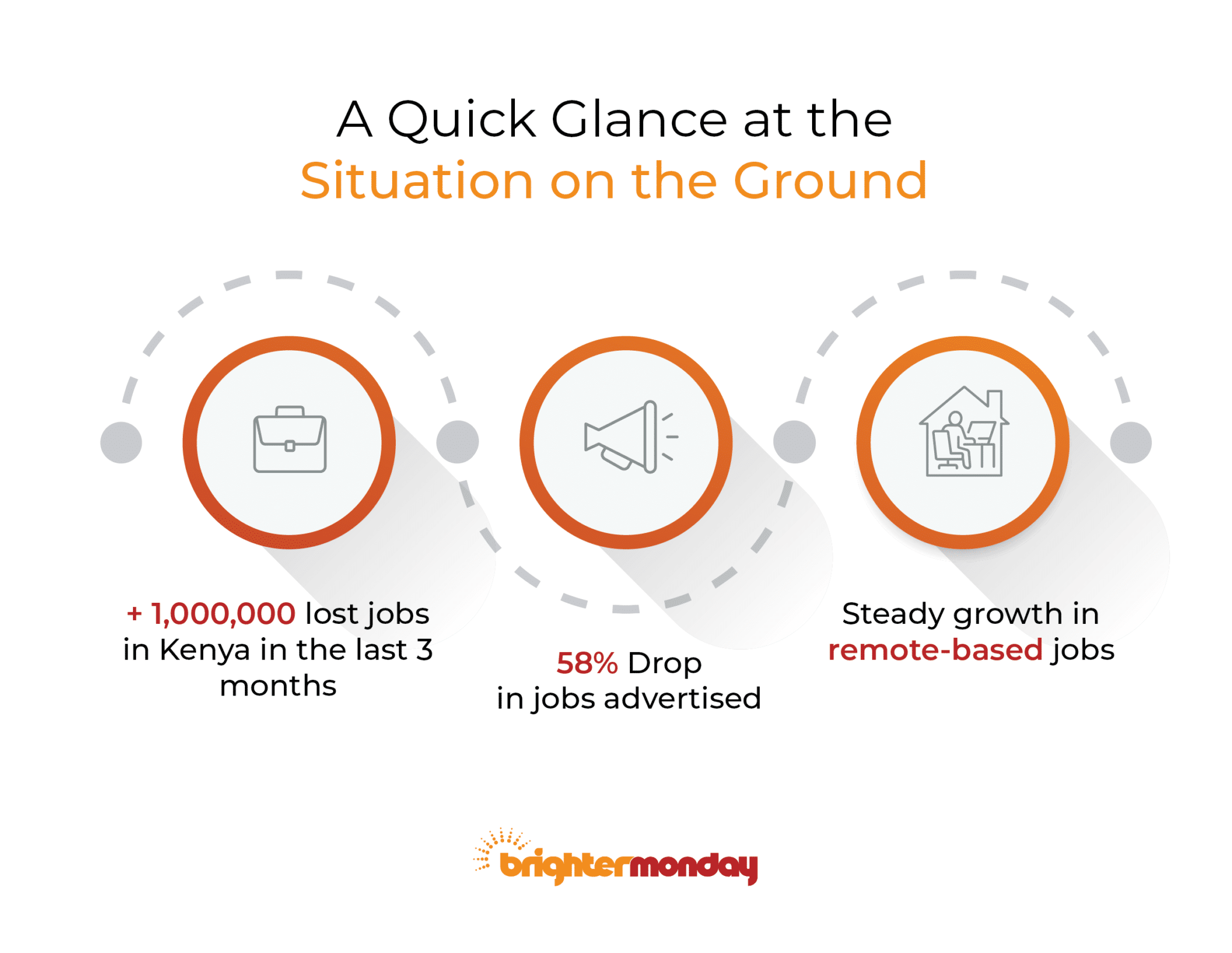 A Quick Glance at the
Situation on the Ground

+ 1,000,000 lost jobs in Kenya in the last 3 months

58% Drop
in jobs advertised

Steady growth in remote-based jobs

brightermonday